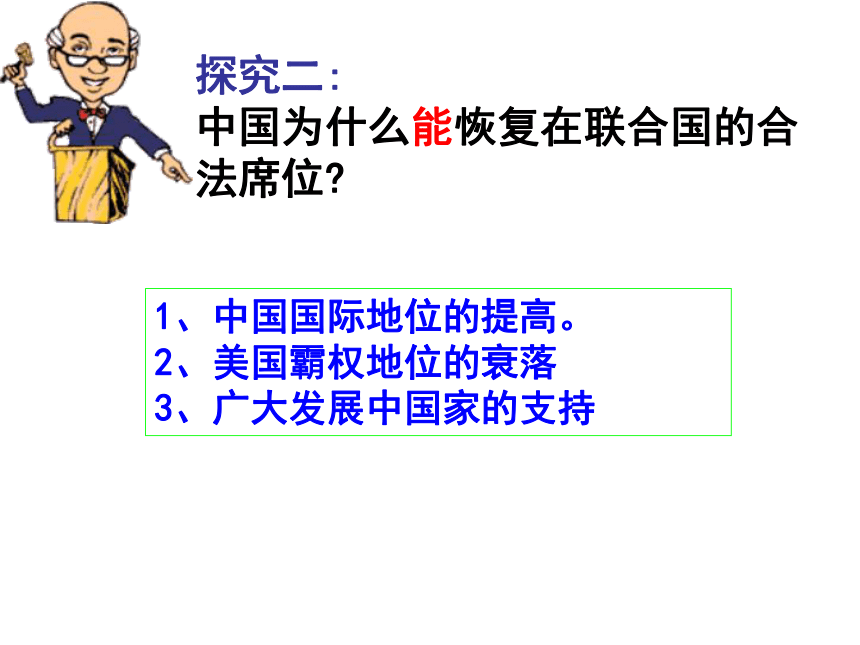 探究二:
中国为什么能恢复在联合国的合法席位?

1、中国国际地位的提高。
2、美国霸权地位的衰落
3、广大发展中国家的支持